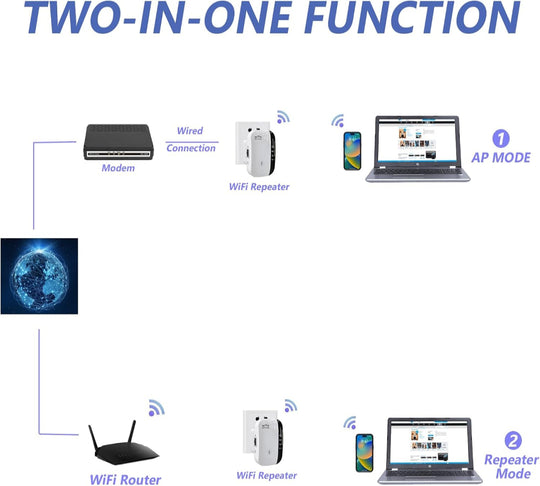 TWO-IN-ONE FUNCTION

Modem

Wired Connection

WiFi Repeater

1 AP MODE

WiFi Router

WiFi Repeater

2 Repeater Mode